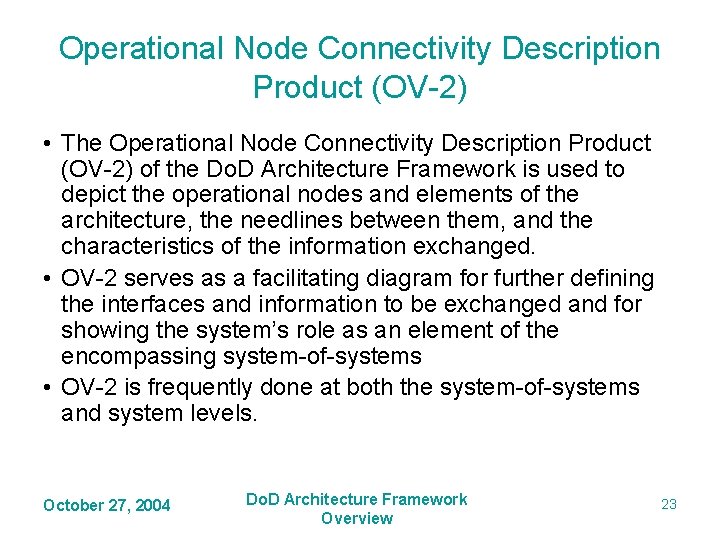 Operational Node Connectivity Description Product (OV-2)

• The Operational Node Connectivity Description Product (OV-2) of the DoD Architecture Framework is used to depict the operational nodes and elements of the architecture, the needlines between them, and the characteristics of the information exchanged.

• OV-2 serves as a facilitating diagram for further defining the interfaces and information to be exchanged and for showing the system's role as an element of the encompassing system-of-systems

• OV-2 is frequently done at both the system-of-systems and system levels.

October 27, 2004

DoD Architecture Framework Overview

23